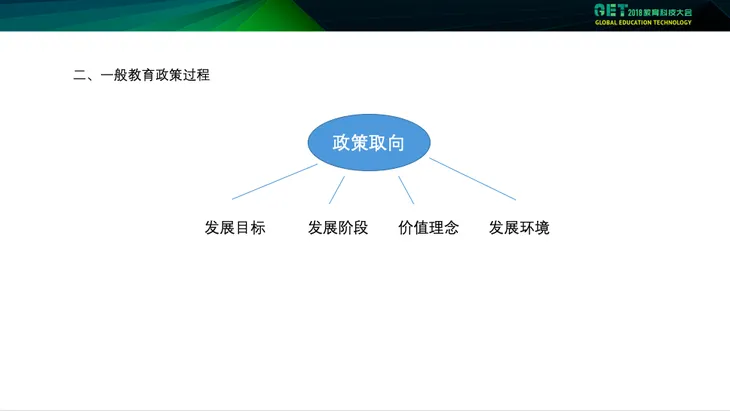 GET 2018教育科技大会
GLOBAL EDUCATION TECHNOLOGY

二、一般教育政策过程

政策取向

发展目标　发展阶段　价值理念　发展环境